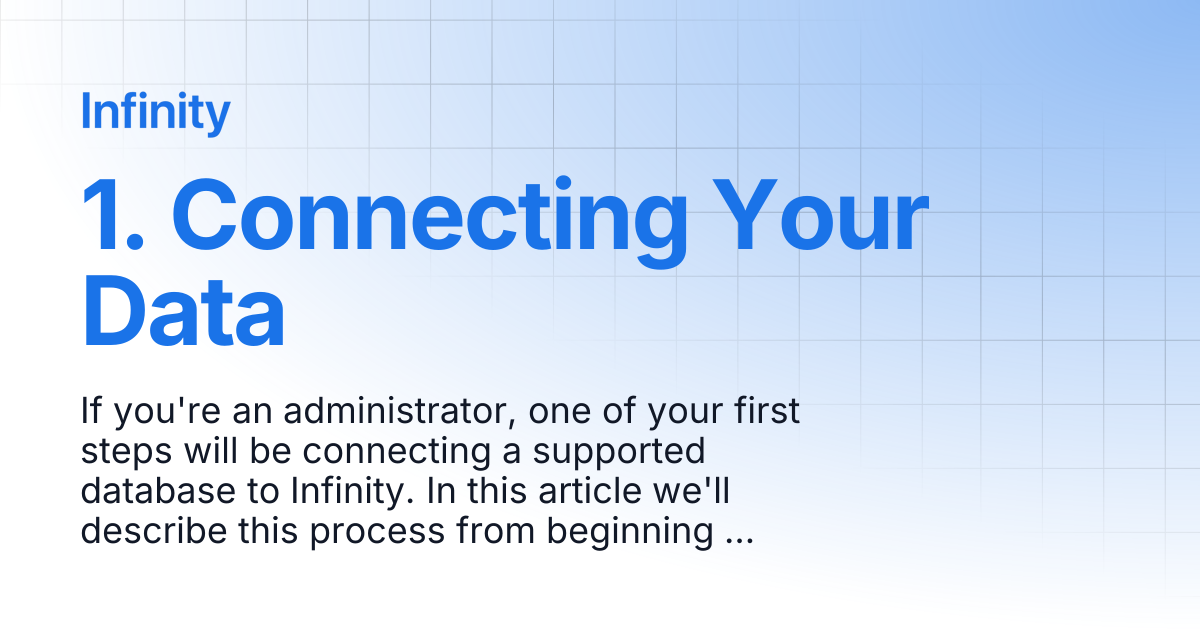 Infinity

1. Connecting Your Data

If you're an administrator, one of your first steps will be connecting a supported database to Infinity. In this article we'll describe this process from beginning ...